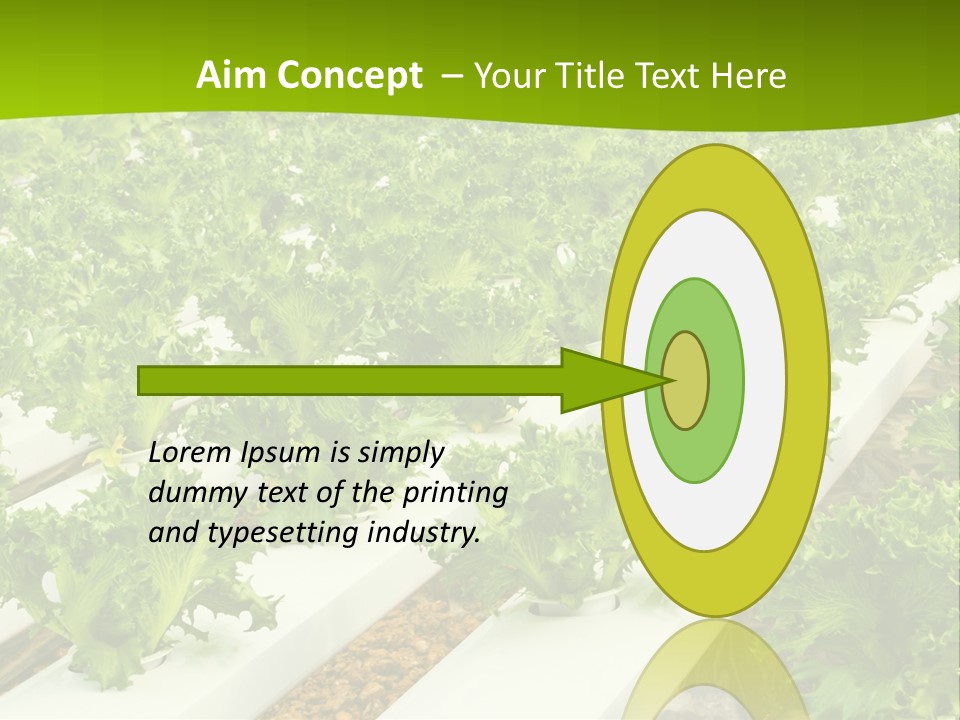 Aim Concept – Your Title Text Here

Lorem Ipsum is simply dummy text of the printing and typesetting industry.